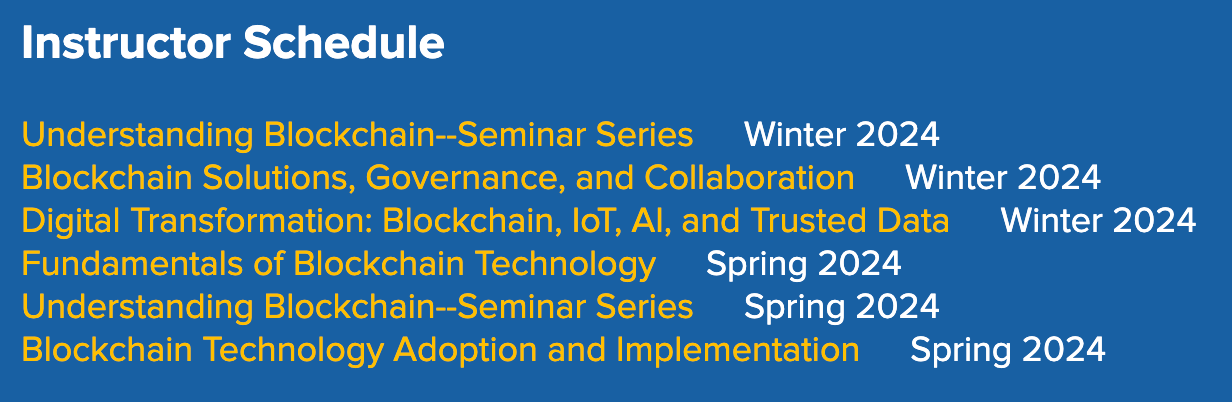 Instructor Schedule

Understanding Blockchain--Seminar Series Winter 2024
Blockchain Solutions, Governance, and Collaboration Winter 2024
Digital Transformation: Blockchain, IoT, AI, and Trusted Data Winter 2024
Fundamentals of Blockchain Technology Spring 2024
Understanding Blockchain--Seminar Series Spring 2024
Blockchain Technology Adoption and Implementation Spring 2024